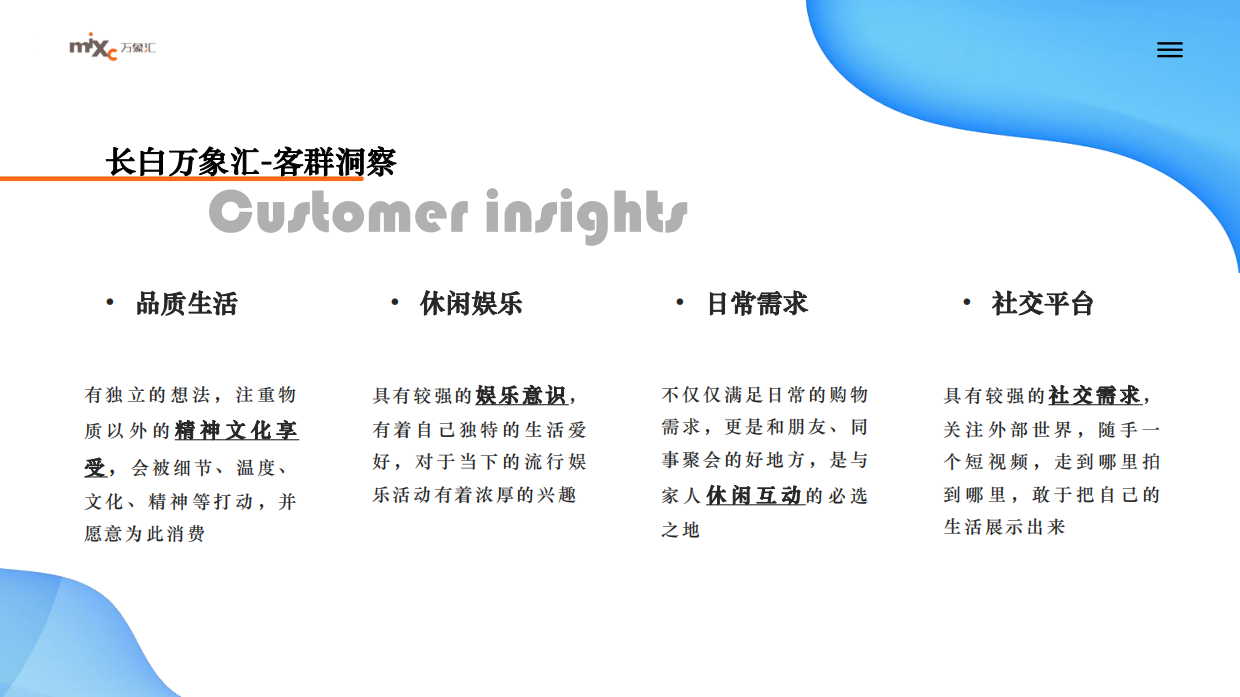 mixc 万象汇

长白万象汇-客群洞察

Customer insights

• 品质生活

有独立的想法，注重物质以外的精神文化享受，会被细节、温度、文化、精神等打动，并愿意为此消费

• 休闲娱乐

具有较强的娱乐意识，有着自己独特的生活爱好，对于当下的流行娱乐活动有着浓厚的兴趣

• 日常需求

不仅仅满足日常的购物需求，更是和朋友、同事聚会的好地方，是与家人休闲互动的必选之地

• 社交平台

具有较强的社交需求，关注外部世界，随手一个短视频，走到哪里拍到哪里，敢于把自己的生活展示出来